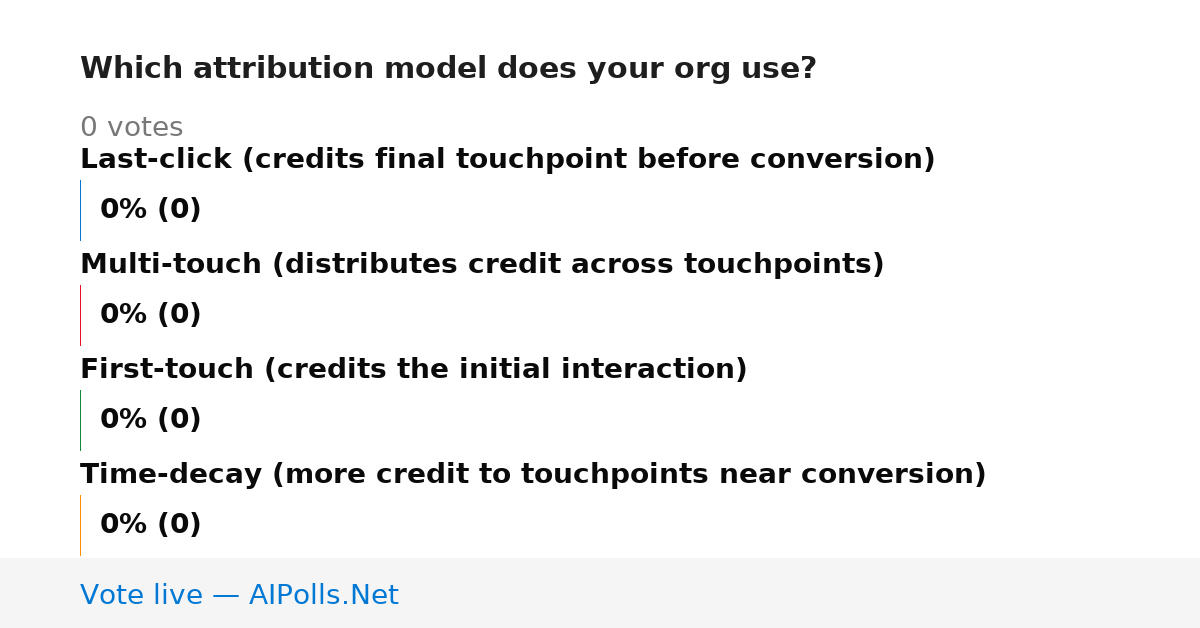 Which attribution model does your org use?

0 votes

Last-click (credits final touchpoint before conversion)

0% (0)

Multi-touch (distributes credit across touchpoints)

0% (0)

First-touch (credits the initial interaction)

0% (0)

Time-decay (more credit to touchpoints near conversion)

0% (0)

Vote live — AIPolls.Net